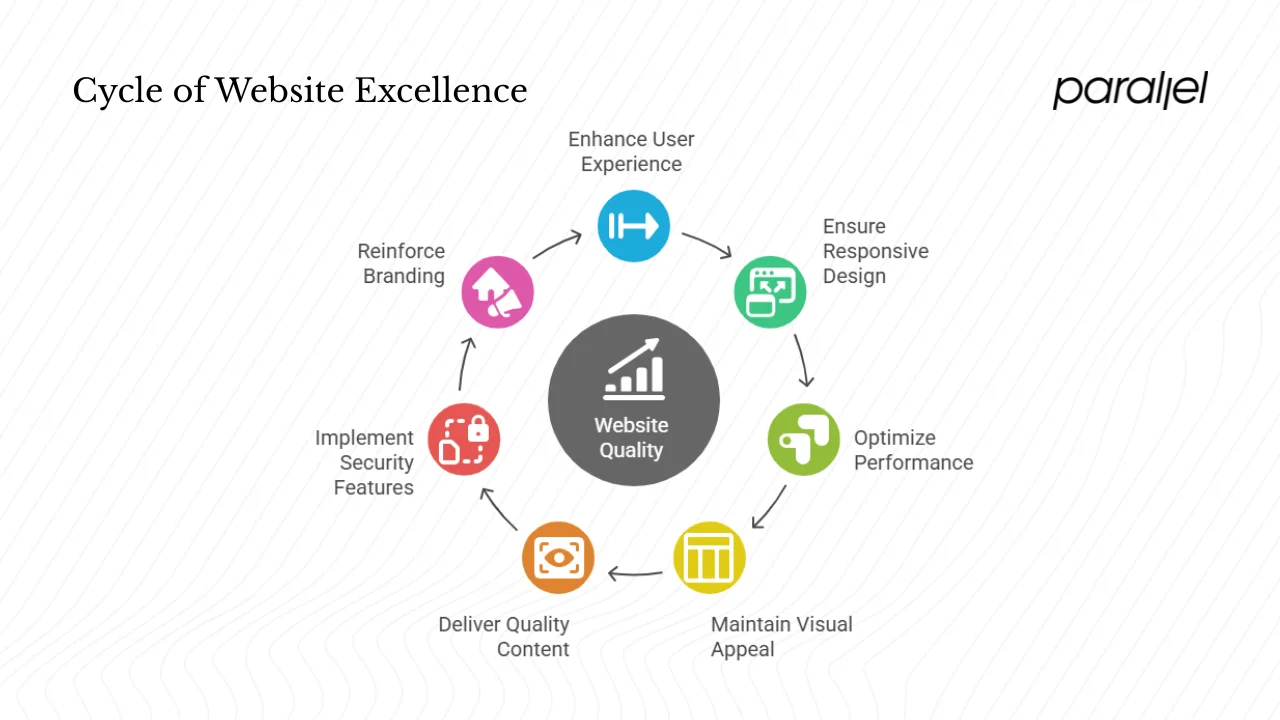 Cycle of Website Excellence

parallel

Enhance User Experience

Ensure Responsive Design

Optimize Performance

Maintain Visual Appeal

Deliver Quality Content

Implement Security Features

Reinforce Branding

Website Quality